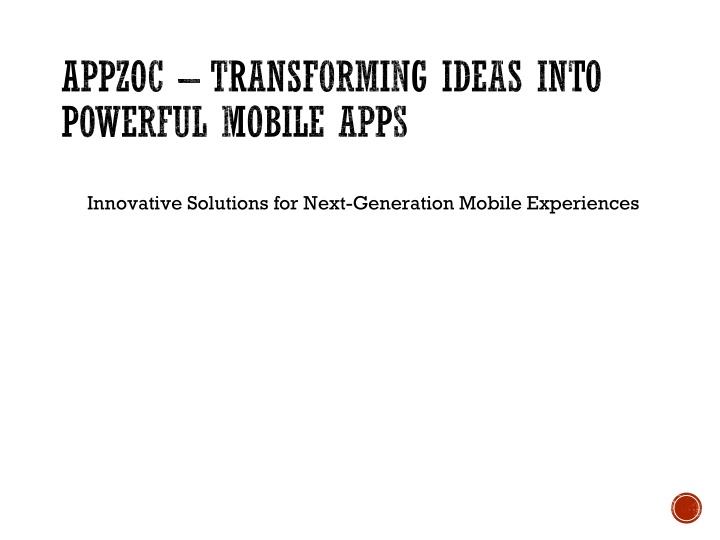 APPZOC – TRANSFORMING IDEAS INTO POWERFUL MOBILE APPS

Innovative Solutions for Next-Generation Mobile Experiences